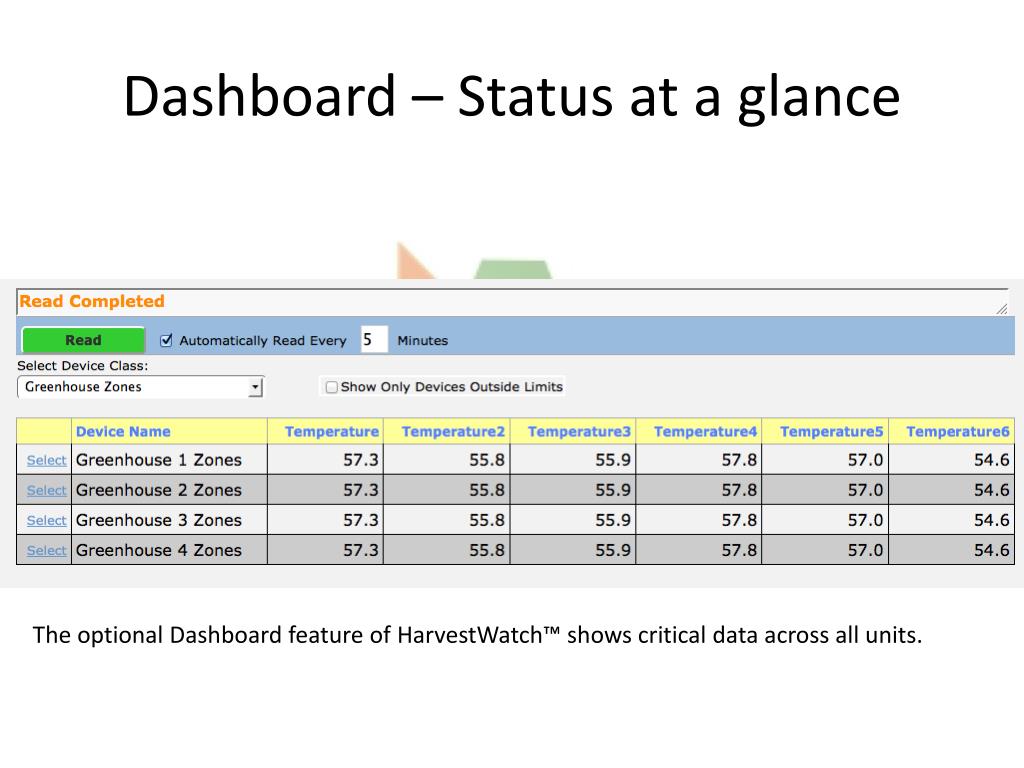 Dashboard – Status at a glance

Read Completed

Read

Automatically Read Every 5 Minutes

Select Device Class:

Greenhouse Zones

Show Only Devices Outside Limits

| | Device Name | Temperature | Temperature2 | Temperature3 | Temperature4 | Temperature5 | Temperature6 |
|---|---|---|---|---|---|---|---|
| Select | Greenhouse 1 Zones | 57.3 | 55.8 | 55.9 | 57.8 | 57.0 | 54.6 |
| Select | Greenhouse 2 Zones | 57.3 | 55.8 | 55.9 | 57.8 | 57.0 | 54.6 |
| Select | Greenhouse 3 Zones | 57.3 | 55.8 | 55.9 | 57.8 | 57.0 | 54.6 |
| Select | Greenhouse 4 Zones | 57.3 | 55.8 | 55.9 | 57.8 | 57.0 | 54.6 |

The optional Dashboard feature of HarvestWatch™ shows critical data across all units.